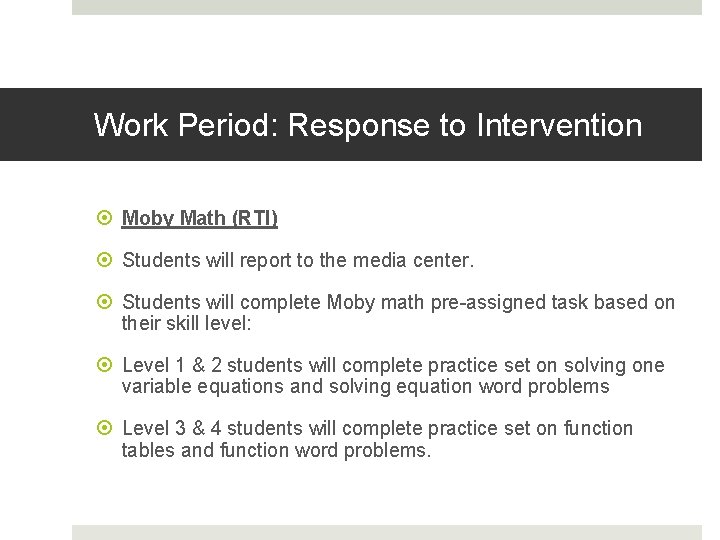 Work Period: Response to Intervention

Moby Math (RTI)

Students will report to the media center.

Students will complete Moby math pre-assigned task based on their skill level:

Level 1 & 2 students will complete practice set on solving one variable equations and solving equation word problems

Level 3 & 4 students will complete practice set on function tables and function word problems.